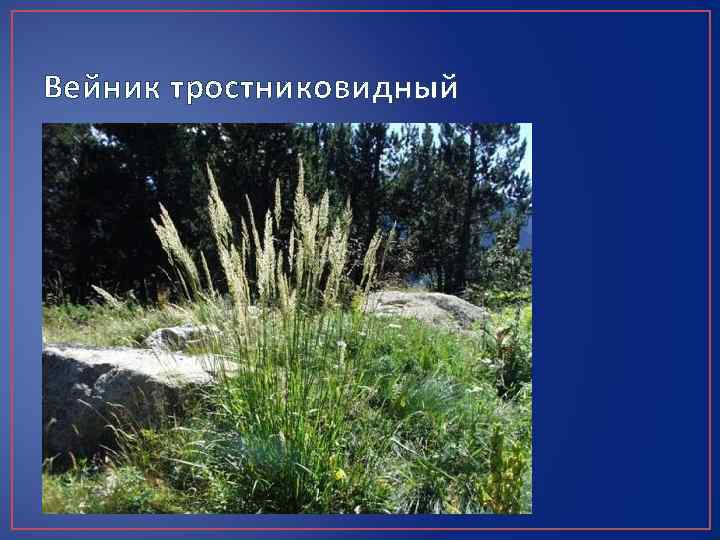 Вейник тростниковидный